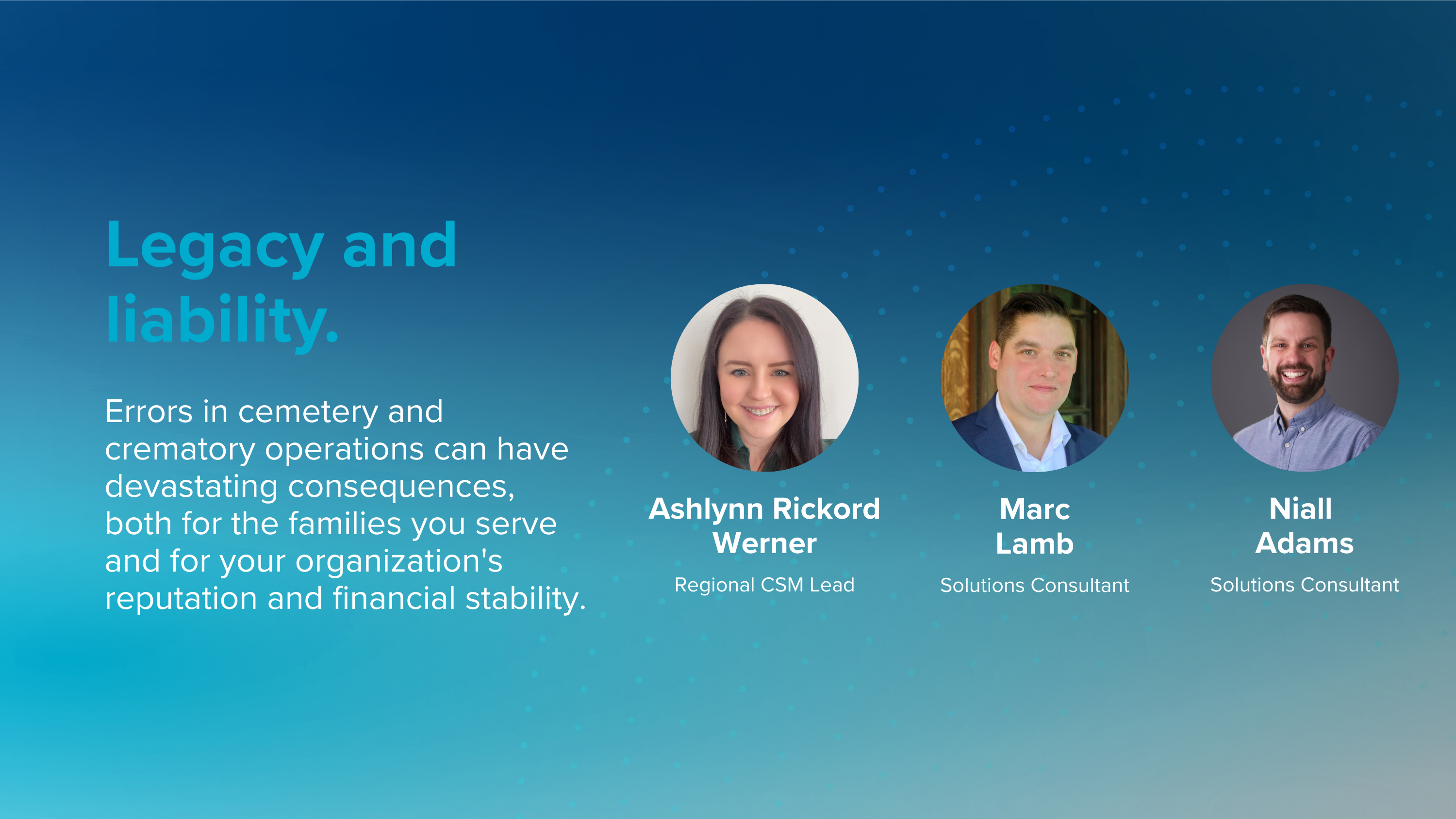 Legacy and liability.

Errors in cemetery and crematory operations can have devastating consequences, both for the families you serve and for your organization's reputation and financial stability.

Ashlynn Rickord Werner
Regional CSM Lead

Marc Lamb
Solutions Consultant

Niall Adams
Solutions Consultant